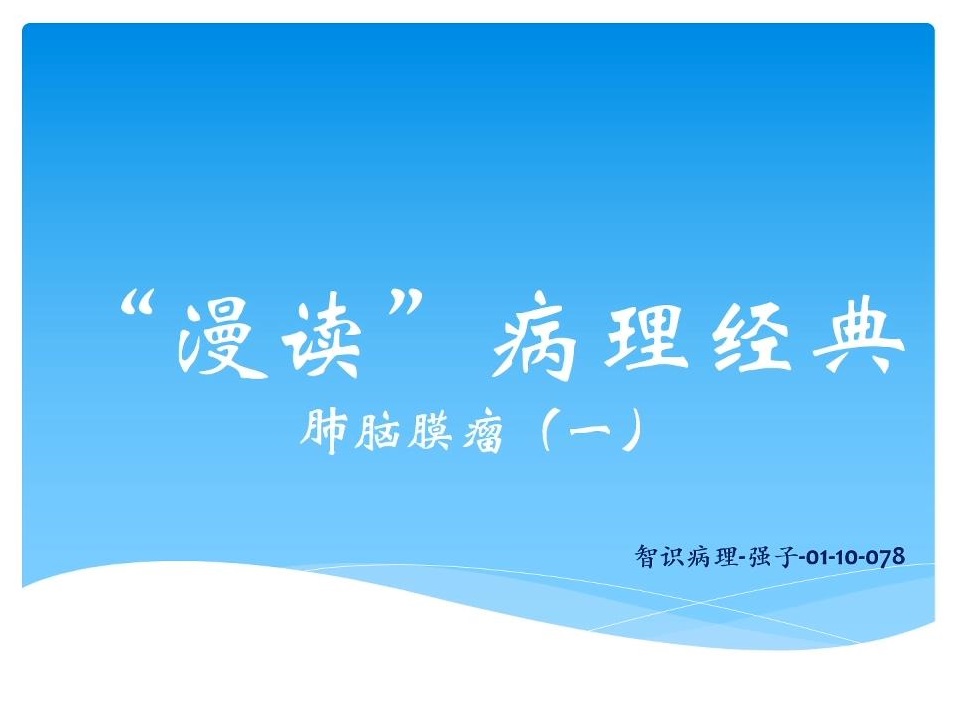 “漫读”病理经典

肺脑膜瘤（一）

智识病理-强子-01-10-078